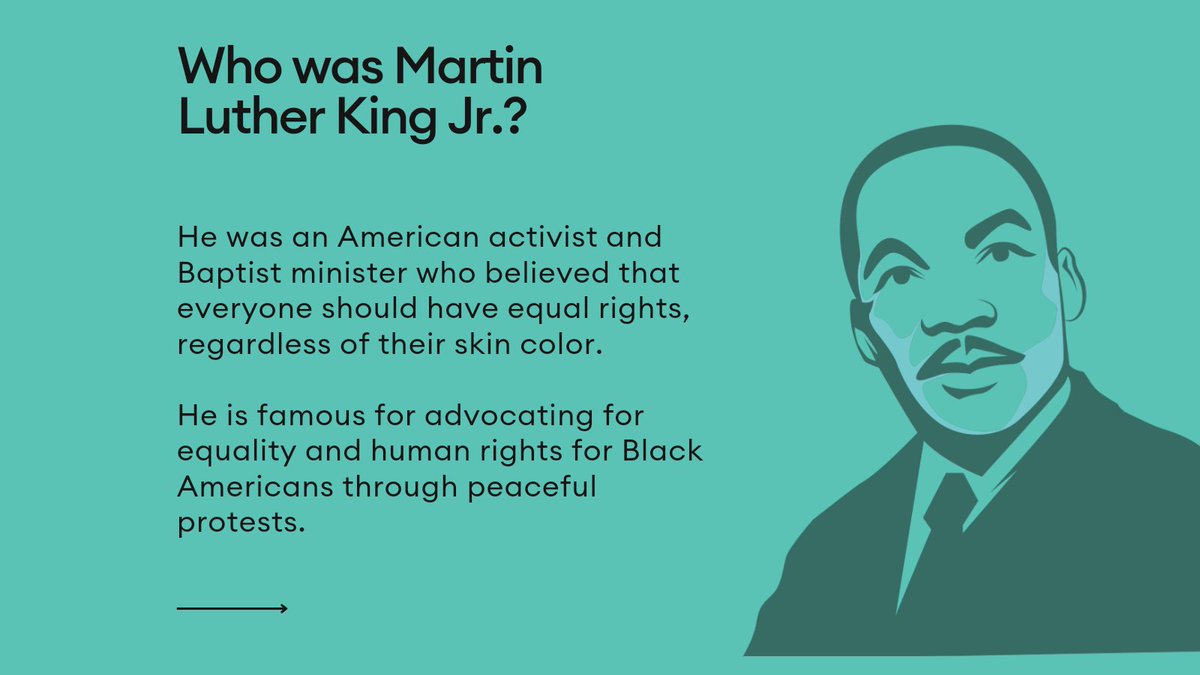 Who was Martin Luther King Jr.?

He was an American activist and Baptist minister who believed that everyone should have equal rights, regardless of their skin color.

He is famous for advocating for equality and human rights for Black Americans through peaceful protests.